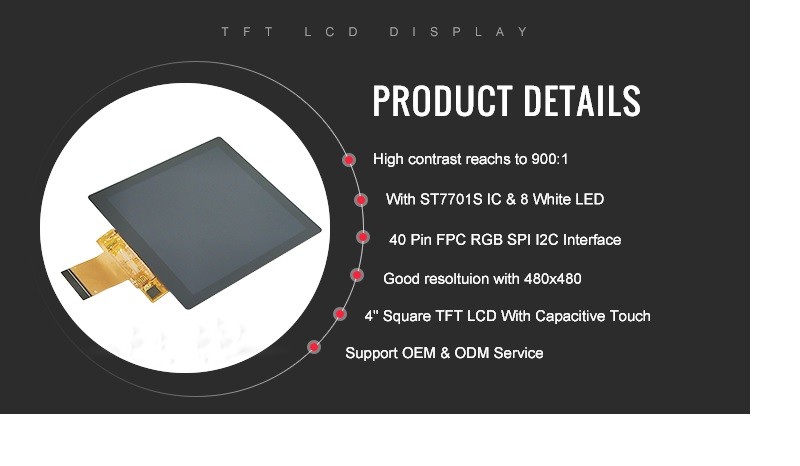 TFT LCD DISPLAY

PRODUCT DETAILS

High contrast reachs to 900:1

With ST7701S IC & 8 White LED

40 Pin FPC RGB SPI I2C Interface

Good resoltuion with 480x480

4" Square TFT LCD With Capacitive Touch

Support OEM & ODM Service